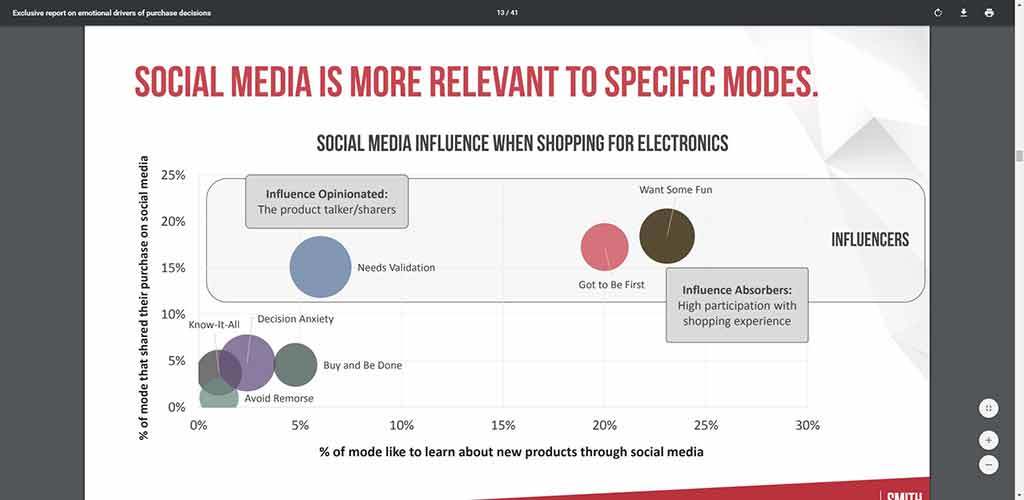 Exclusive report on emotional drivers of purchase decisions

13 / 41

SOCIAL MEDIA IS MORE RELEVANT TO SPECIFIC MODES.

SOCIAL MEDIA INFLUENCE WHEN SHOPPING FOR ELECTRONICS

% of mode that shared their purchase on social media

25%
20%
15%
10%
5%
0%

Influence Opinionated:
The product talker/sharers

Needs Validation

Want Some Fun

Got to Be First

INFLUENCERS

Influence Absorbers:
High participation with shopping experience

Know-It-All

Decision Anxiety

Buy and Be Done

Avoid Remorse

0%
5%
10%
15%
20%
25%
30%

% of mode like to learn about new products through social media

SMITH